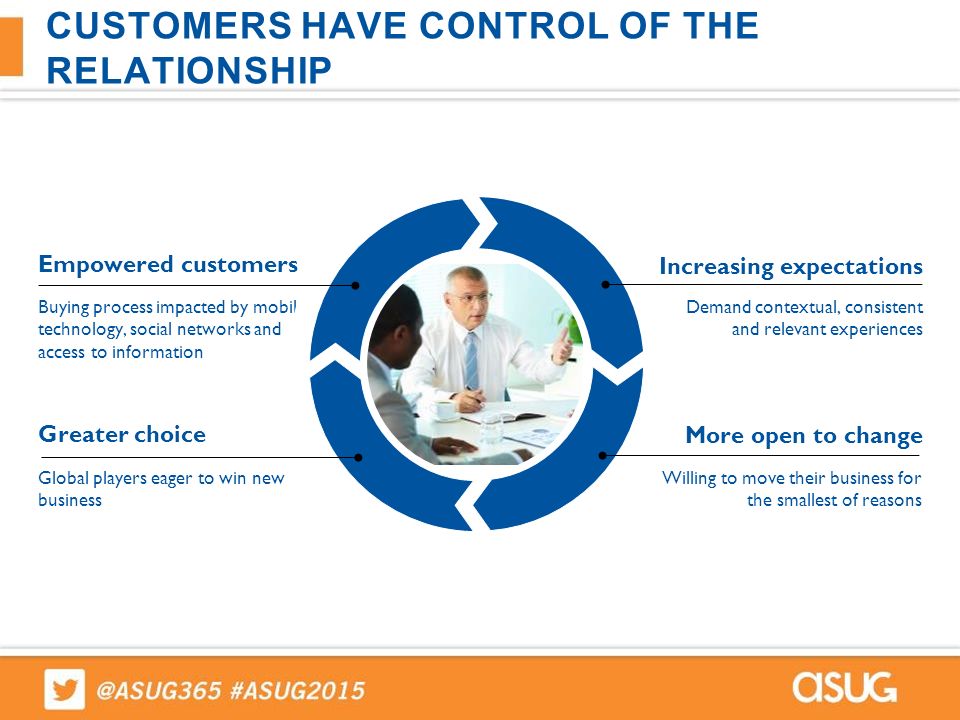 CUSTOMERS HAVE CONTROL OF THE RELATIONSHIP

Empowered customers

Buying process impacted by mobil technology, social networks and access to information

Greater choice

Global players eager to win new business

Increasing expectations

Demand contextual, consistent and relevant experiences

More open to change

Willing to move their business for the smallest of reasons

@ASUG365 #ASUG2015

ASUG